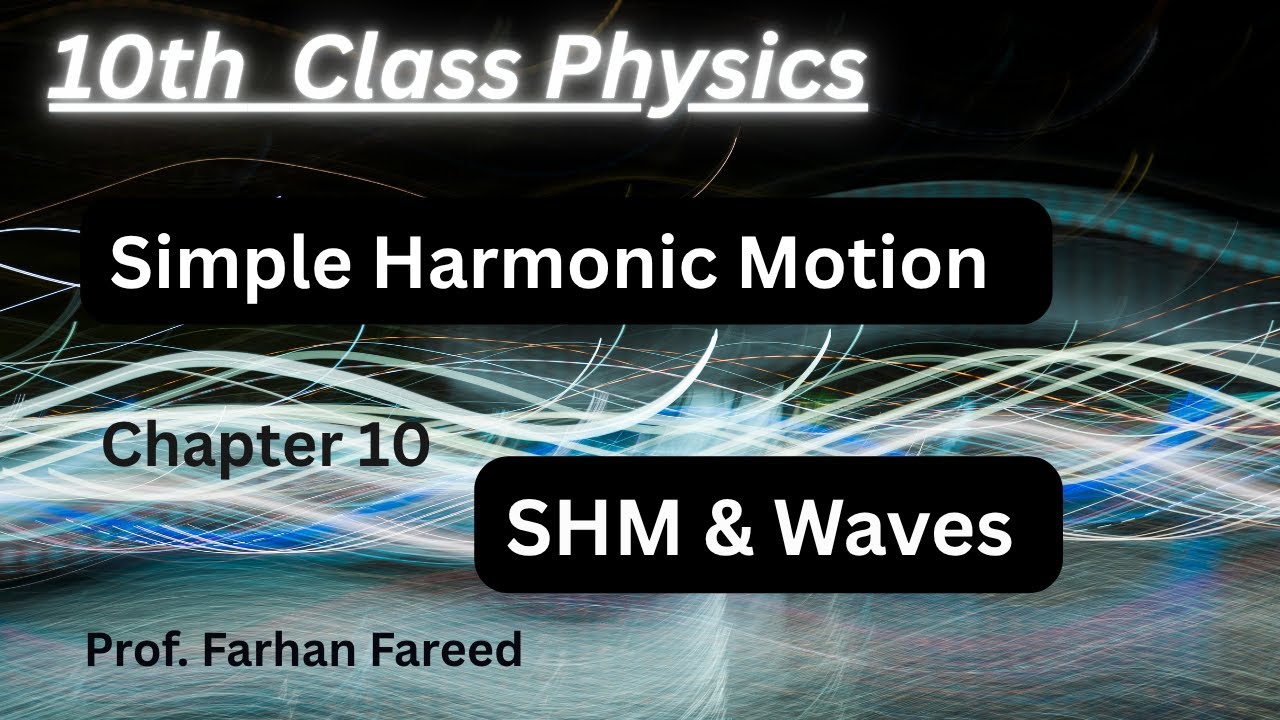 10th Class Physics

Simple Harmonic Motion

Chapter 10

SHM & Waves

Prof. Farhan Fareed